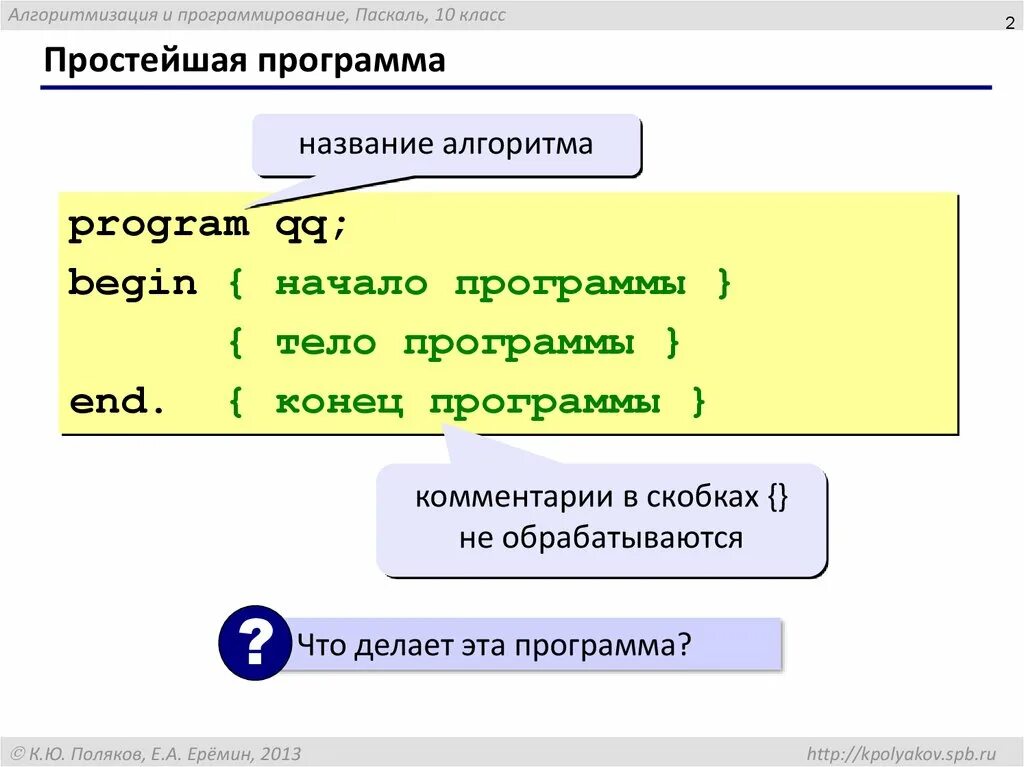 Алгоритмизация и программирование, Паскаль, 10 класс

2

Простейшая программа

название алгоритма

program qq;
begin { начало программы }
{ тело программы }
end. { конец программы }

комментарии в скобках {} не обрабатываются

?

Что делает эта программа?

© К.Ю. Поляков, Е.А. Ерёмин, 2013

http://kpolyakov.spb.ru